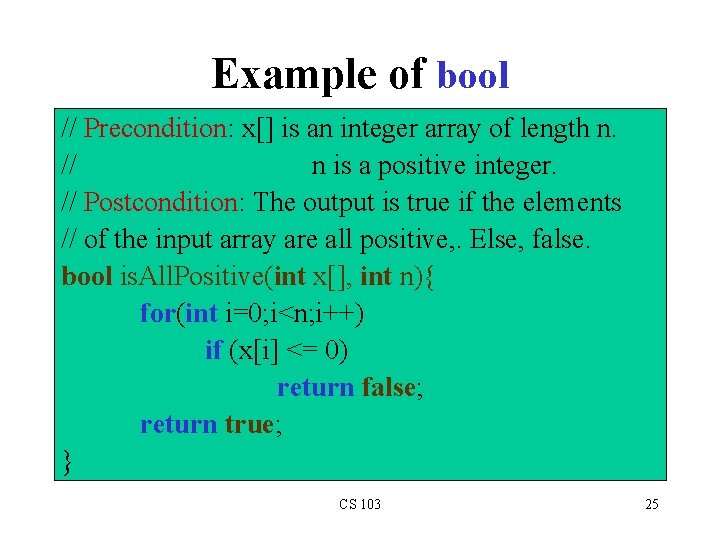 Example of bool

// Precondition: x[] is an integer array of length n.
// n is a positive integer.
// Postcondition: The output is true if the elements
// of the input array are all positive,. Else, false.
bool isAllPositive(int x[], int n){
for(int i=0;i<n;i++)
if (x[i] <= 0)
return false;
return true;
}

CS 103

25